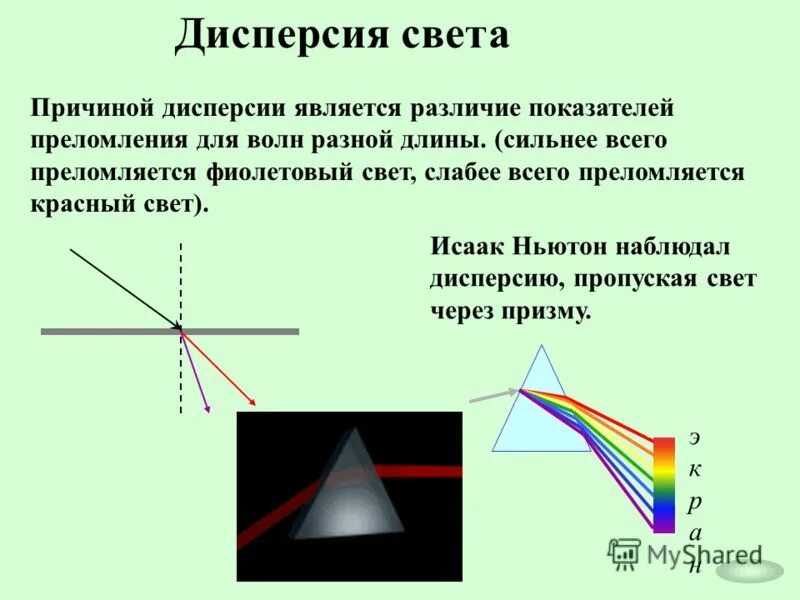 Дисперсия света

Причиной дисперсии является различие показателей преломления для волн разной длины. (сильнее всего преломляется фиолетовый свет, слабее всего преломляется красный свет).

Исаак Ньютон наблюдал дисперсию, пропуская свет через призму.

э
к
р
а
н

MyShared